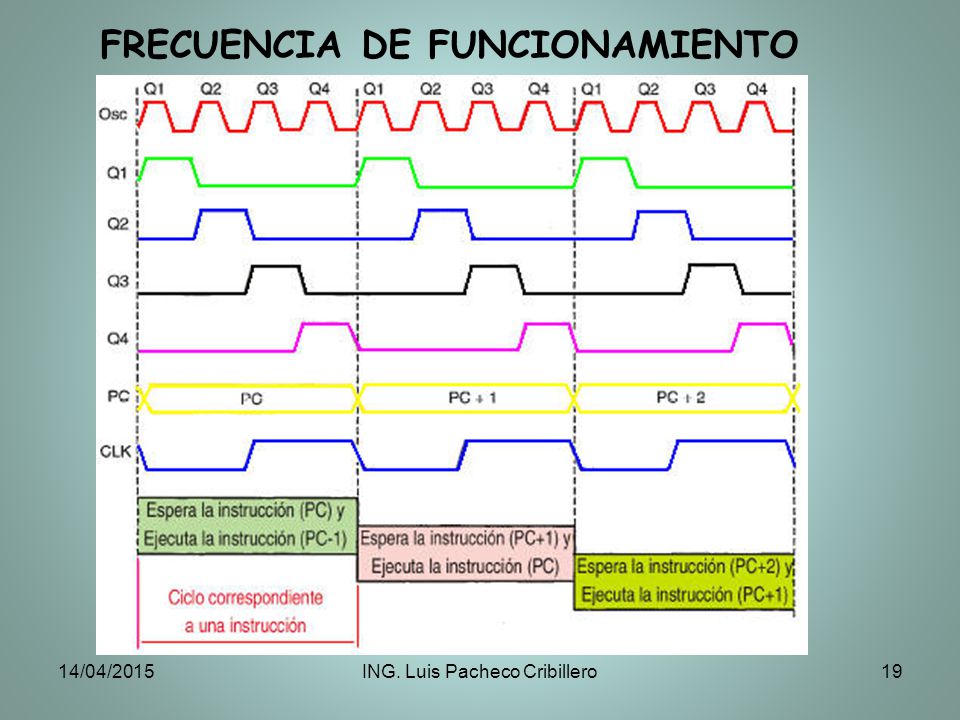 FRECUENCIA DE FUNCIONAMIENTO

Q1 Q2 Q3 Q4 Q1 Q2 Q3 Q4 Q1 Q2 Q3 Q4

Osc

Q1

Q2

Q3

Q4

PC

PC

PC + 1

PC + 2

CLK

Espera la instrucción (PC) y Ejecuta la instrucción (PC-1)

Espera la instrucción (PC+1) y Ejecuta la instrucción (PC)

Espera la instrucción (PC+2) y Ejecuta la instrucción (PC+1)

Ciclo correspondiente a una instrucción

14/04/2015

ING. Luis Pacheco Cribillero

19